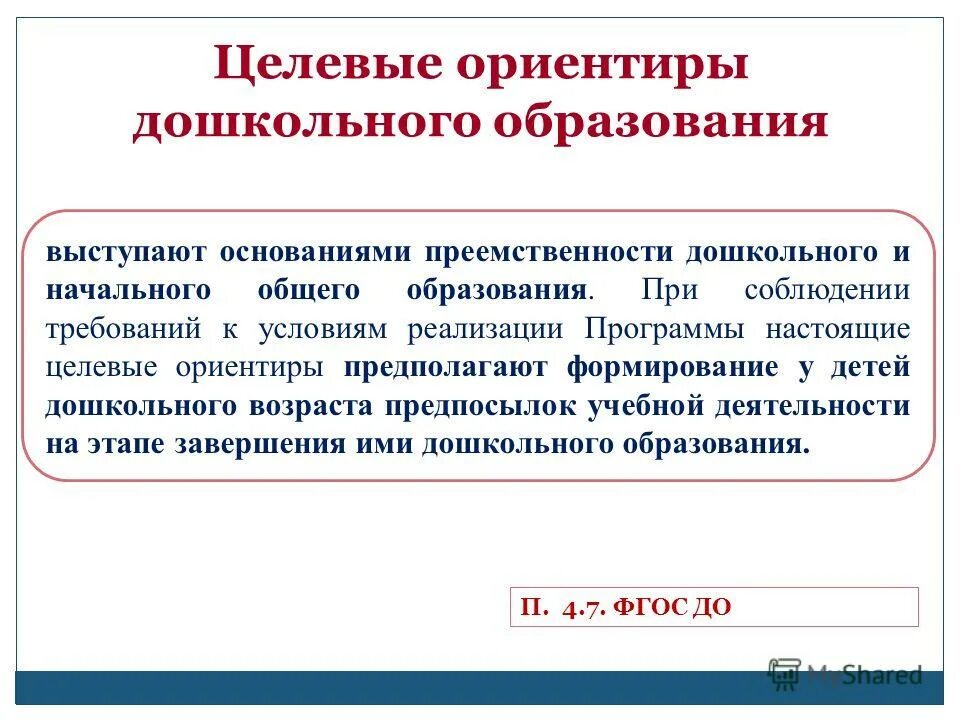 Целевые ориентиры дошкольного образования

выступают основаниями преемственности дошкольного и начального общего образования. При соблюдении требований к условиям реализации Программы настоящие целевые ориентиры предполагают формирование у детей дошкольного возраста предпосылок учебной деятельности на этапе завершения ими дошкольного образования.

П. 4.7. ФГОС ДО

MyShared